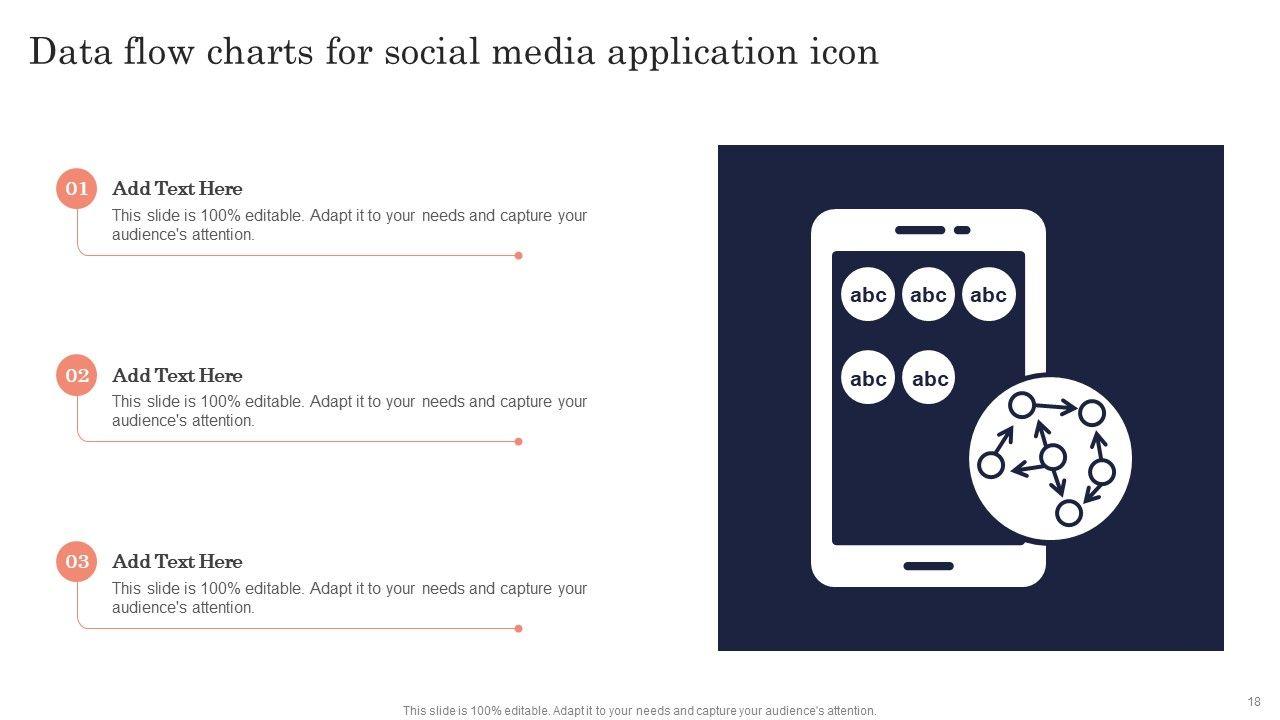 Data flow charts for social media application icon

01 Add Text Here

This slide is 100% editable. Adapt it to your needs and capture your audience's attention.

02 Add Text Here

This slide is 100% editable. Adapt it to your needs and capture your audience's attention.

03 Add Text Here

This slide is 100% editable. Adapt it to your needs and capture your audience's attention.

abc abc abc
abc abc

This slide is 100% editable. Adapt it to your needs and capture your audience's attention.

18